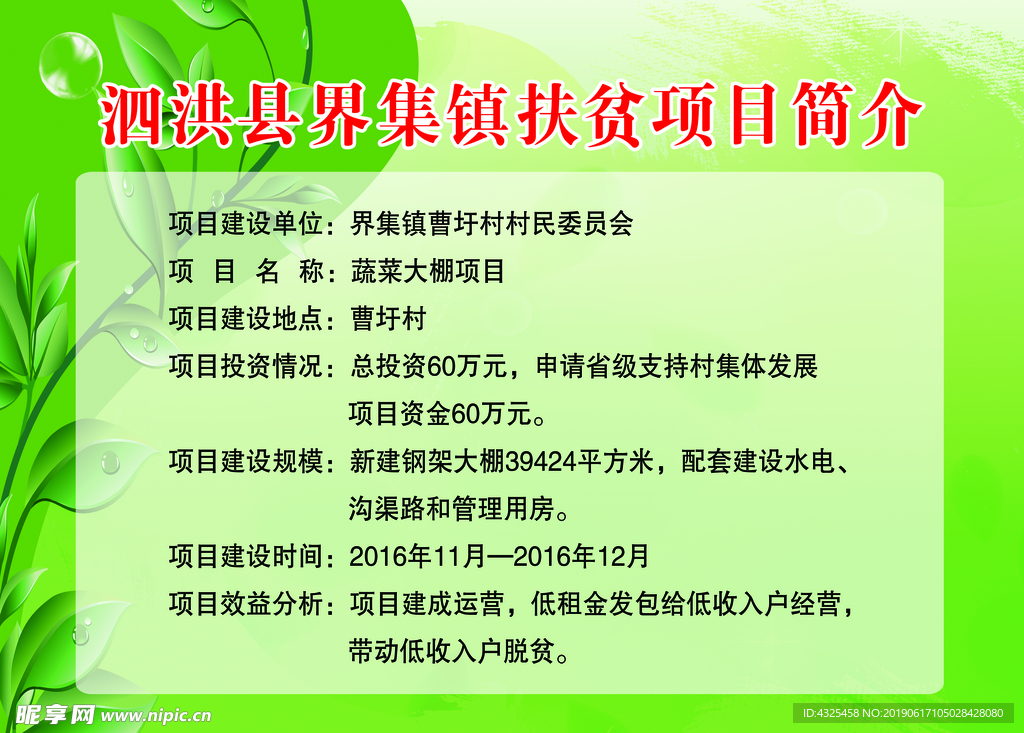 泗洪县界集镇扶贫项目简介

项目建设单位：界集镇曹圩村村民委员会

项 目 名 称：蔬菜大棚项目

项目建设地点：曹圩村

项目投资情况：总投资60万元，申请省级支持村集体发展项目资金60万元。

项目建设规模：新建钢架大棚39424平方米，配套建设水电、沟渠路和管理用房。

项目建设时间：2016年11月—2016年12月

项目效益分析：项目建成运营，低租金发包给低收入户经营，带动低收入户脱贫。

昵享网 www.nipic.cn

ID:4325458 NO:20190617105028428080